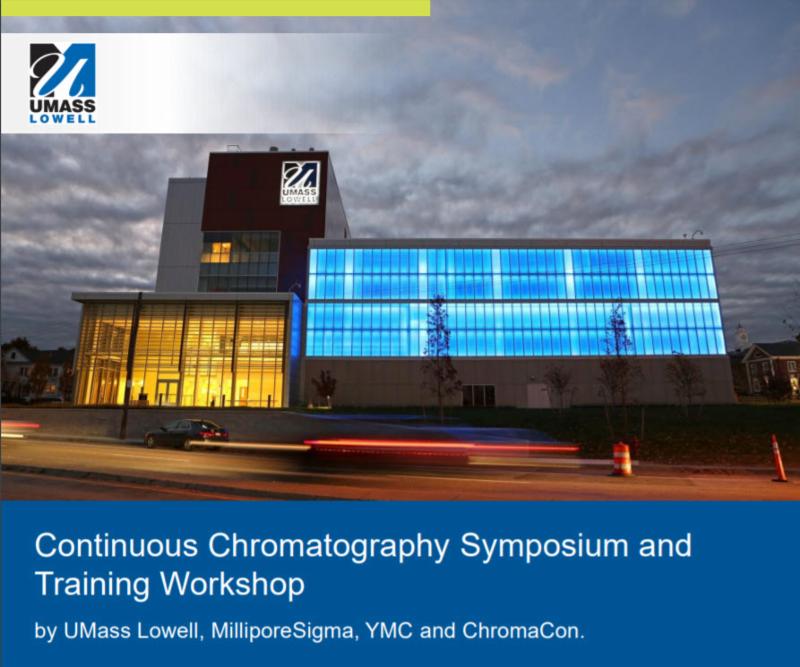 UMASS LOWELL

UMASS LOWELL

Continuous Chromatography Symposium and Training Workshop

by UMass Lowell, MilliporeSigma, YMC and ChromaCon.